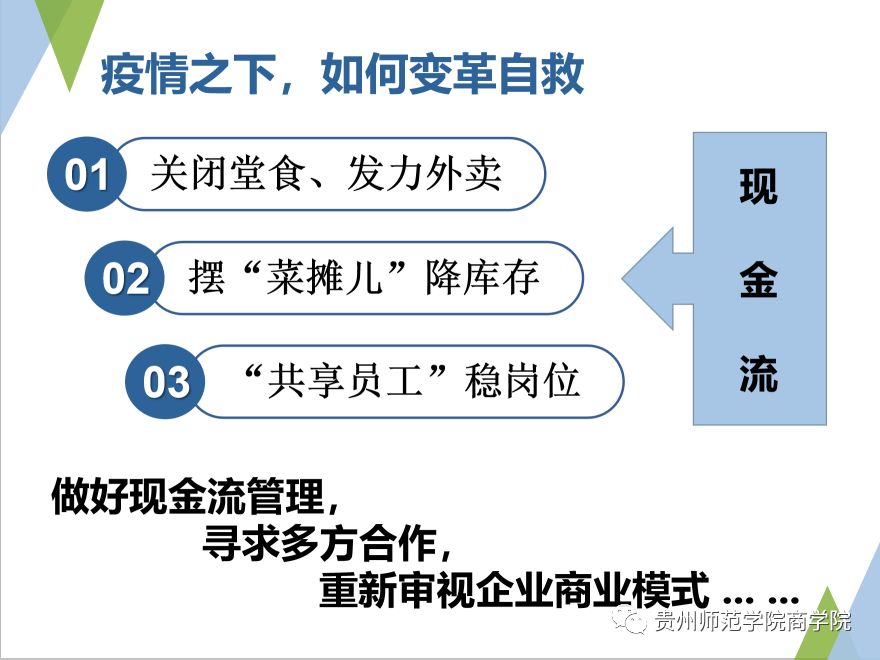 疫情之下，如何变革自救

01 关闭堂食、发力外卖

02 摆“菜摊儿”降库存

03 “共享员工”稳岗位

现金流

做好现金流管理，
寻求多方合作，
重新审视企业商业模式 … …

贵州师范学院商学院